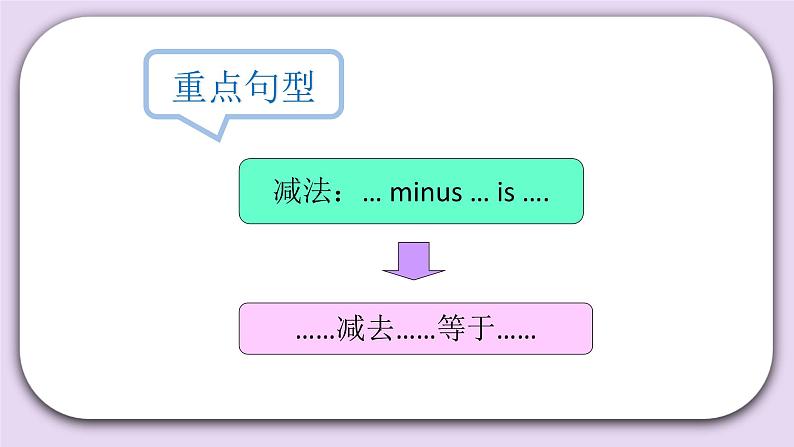 重点句型

减法：… minus … is ….

……减去……等于……